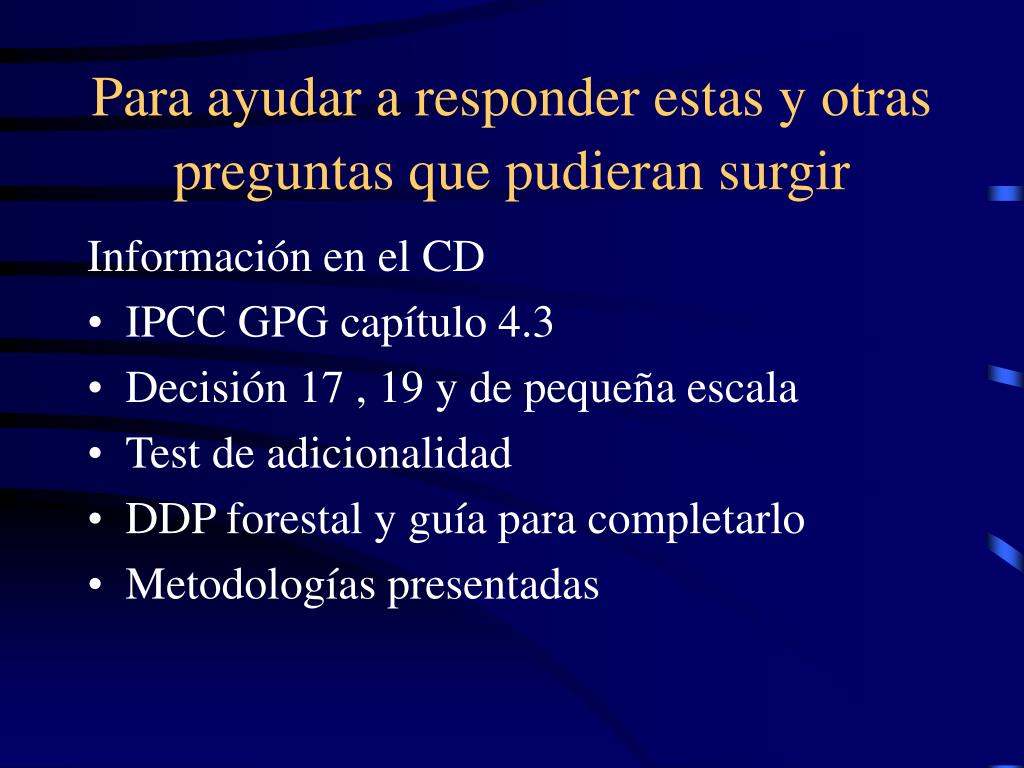 Para ayudar a responder estas y otras preguntas que pudieran surgir

Información en el CD
• IPCC GPG capítulo 4.3
• Decisión 17 , 19 y de pequeña escala
• Test de adicionalidad
• DDP forestal y guía para completarlo
• Metodologías presentadas